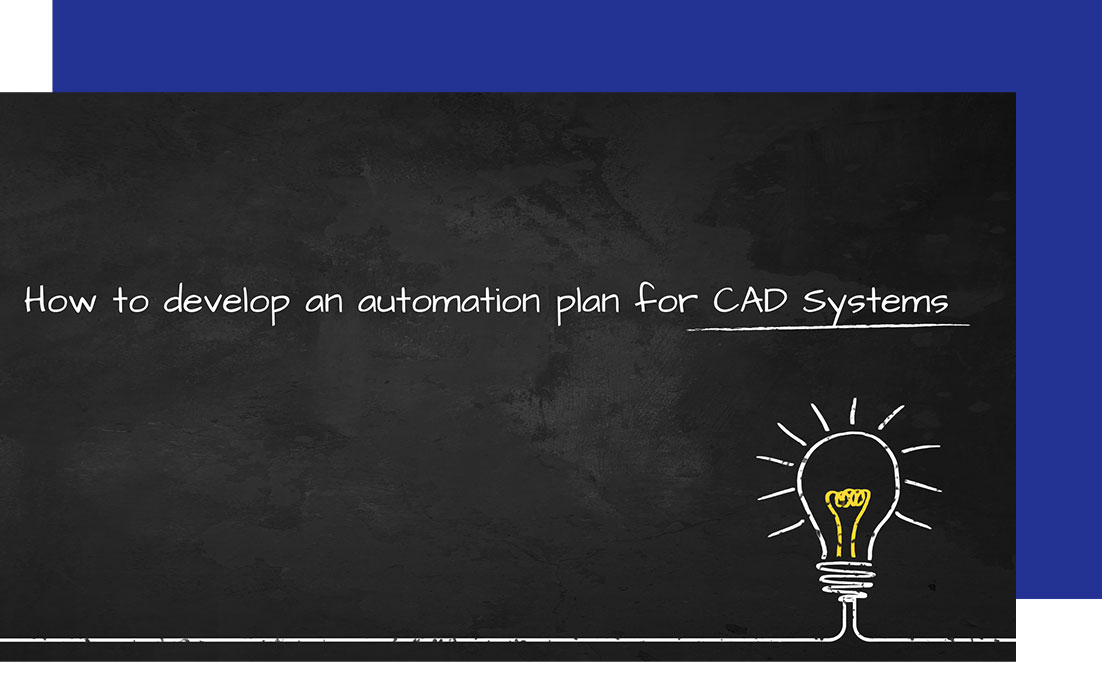 How to develop an automation plan for CAD Systems